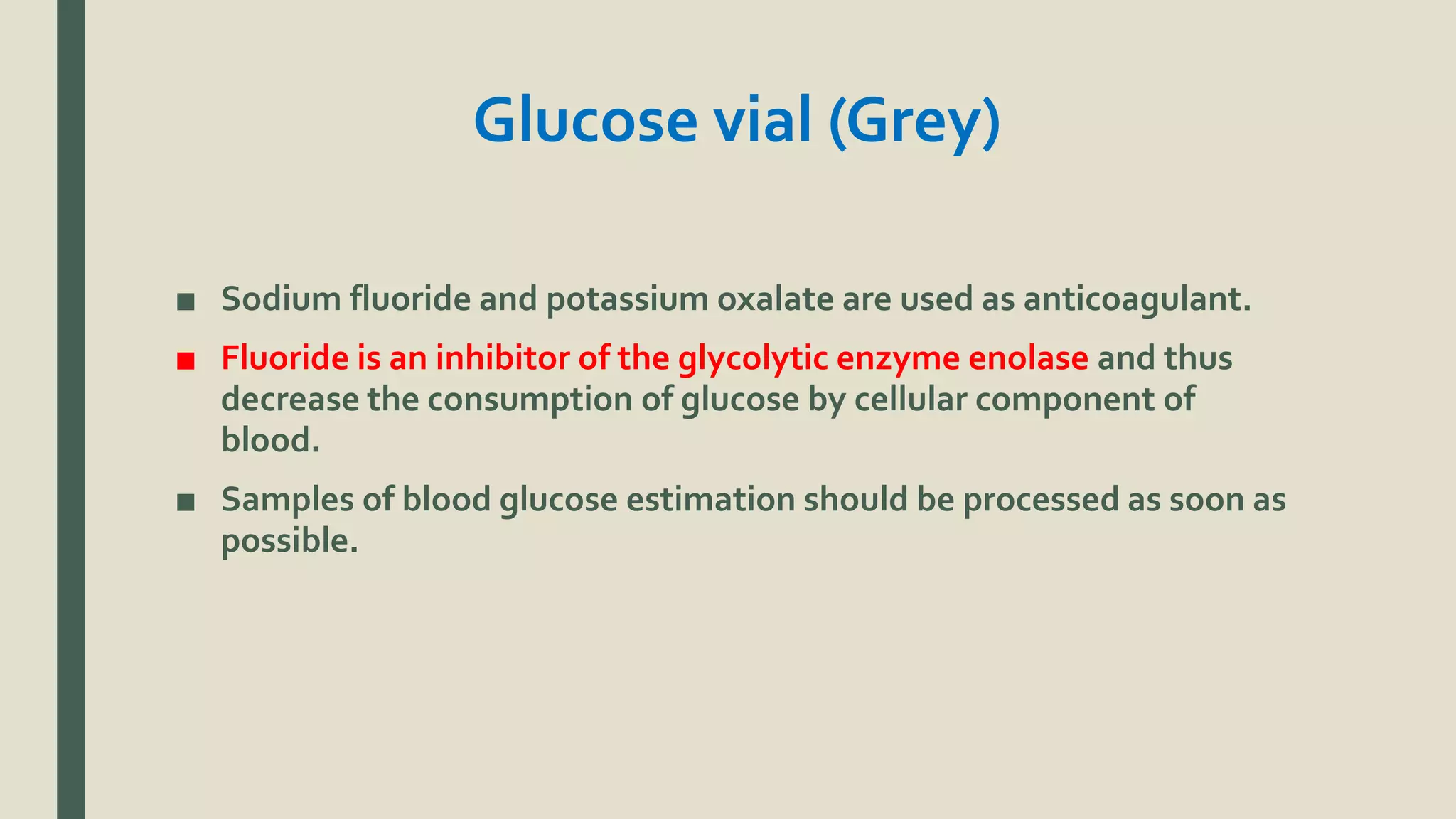 Glucose vial (Grey)

■ Sodium fluoride and potassium oxalate are used as anticoagulant.

■ Fluoride is an inhibitor of the glycolytic enzyme enolase and thus decrease the consumption of glucose by cellular component of blood.

■ Samples of blood glucose estimation should be processed as soon as possible.